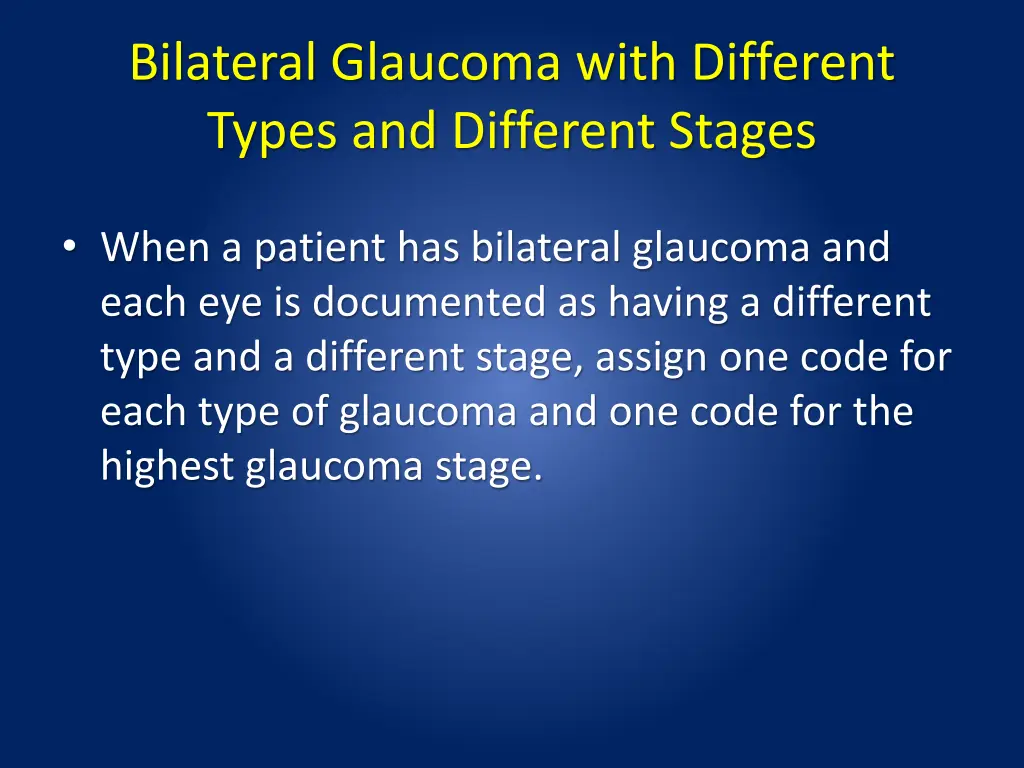 Bilateral Glaucoma with Different Types and Different Stages

• When a patient has bilateral glaucoma and each eye is documented as having a different type and a different stage, assign one code for each type of glaucoma and one code for the highest glaucoma stage.